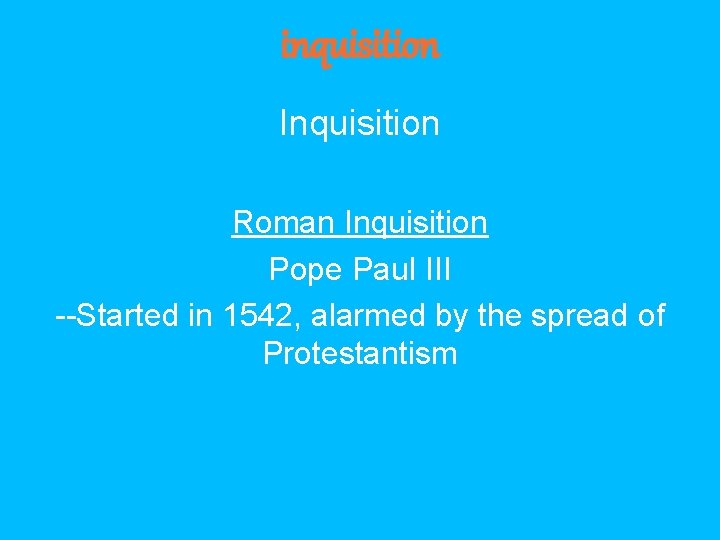 inquisition

Inquisition

Roman Inquisition
Pope Paul III
--Started in 1542, alarmed by the spread of Protestantism